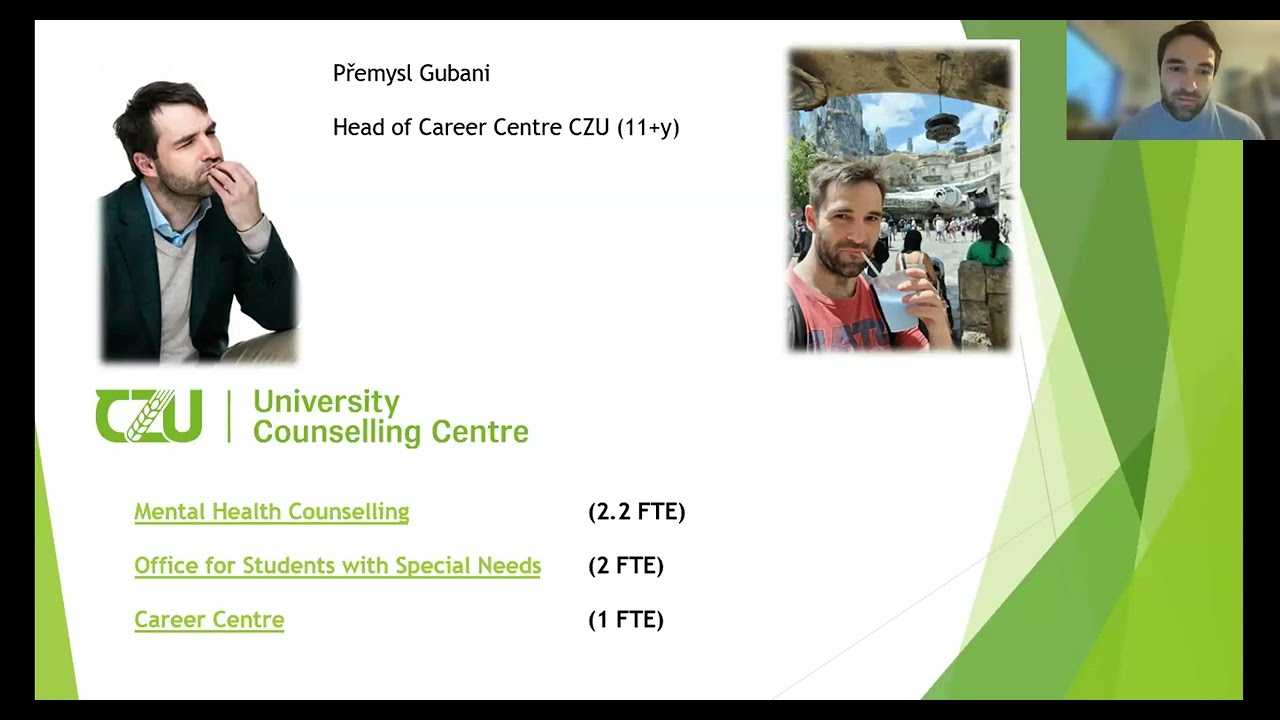 Přemysl Gubani

Head of Career Centre CZU (11+y)

CZU | University Counselling Centre

Mental Health Counselling (2.2 FTE)

Office for Students with Special Needs (2 FTE)

Career Centre (1 FTE)